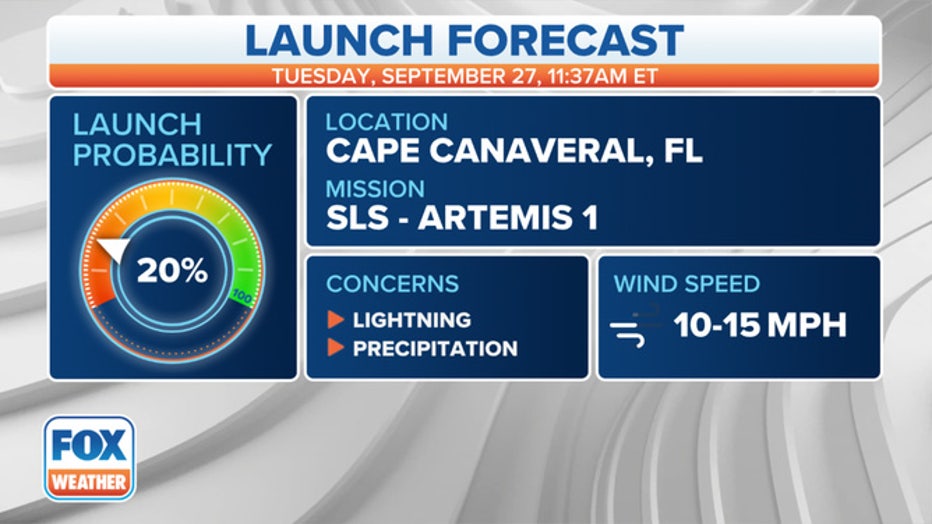 LAUNCH FORECAST
TUESDAY, SEPTEMBER 27, 11:37AM ET

LAUNCH PROBABILITY
20%
100

LOCATION
CAPE CANAVERAL, FL
MISSION
SLS - ARTEMIS 1

CONCERNS
LIGHTNING
PRECIPITATION

WIND SPEED
10-15 MPH

FOX
WEATHER